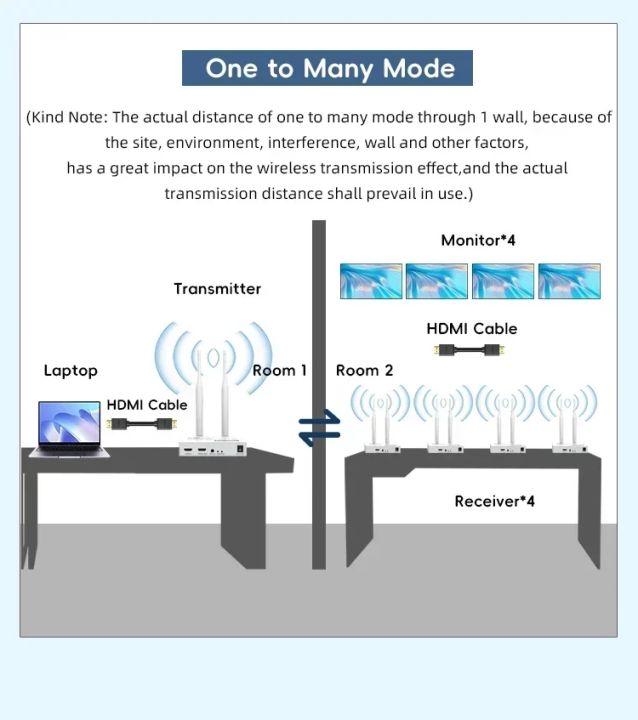 One to Many Mode

(Kind Note: The actual distance of one to many mode through 1 wall, because of the site, environment, interference, wall and other factors, has a great impact on the wireless transmission effect,and the actual transmission distance shall prevail in use.)

Monitor*4

Transmitter

HDMI Cable

Laptop

Room 1

Room 2

HDMI Cable

Receiver*4